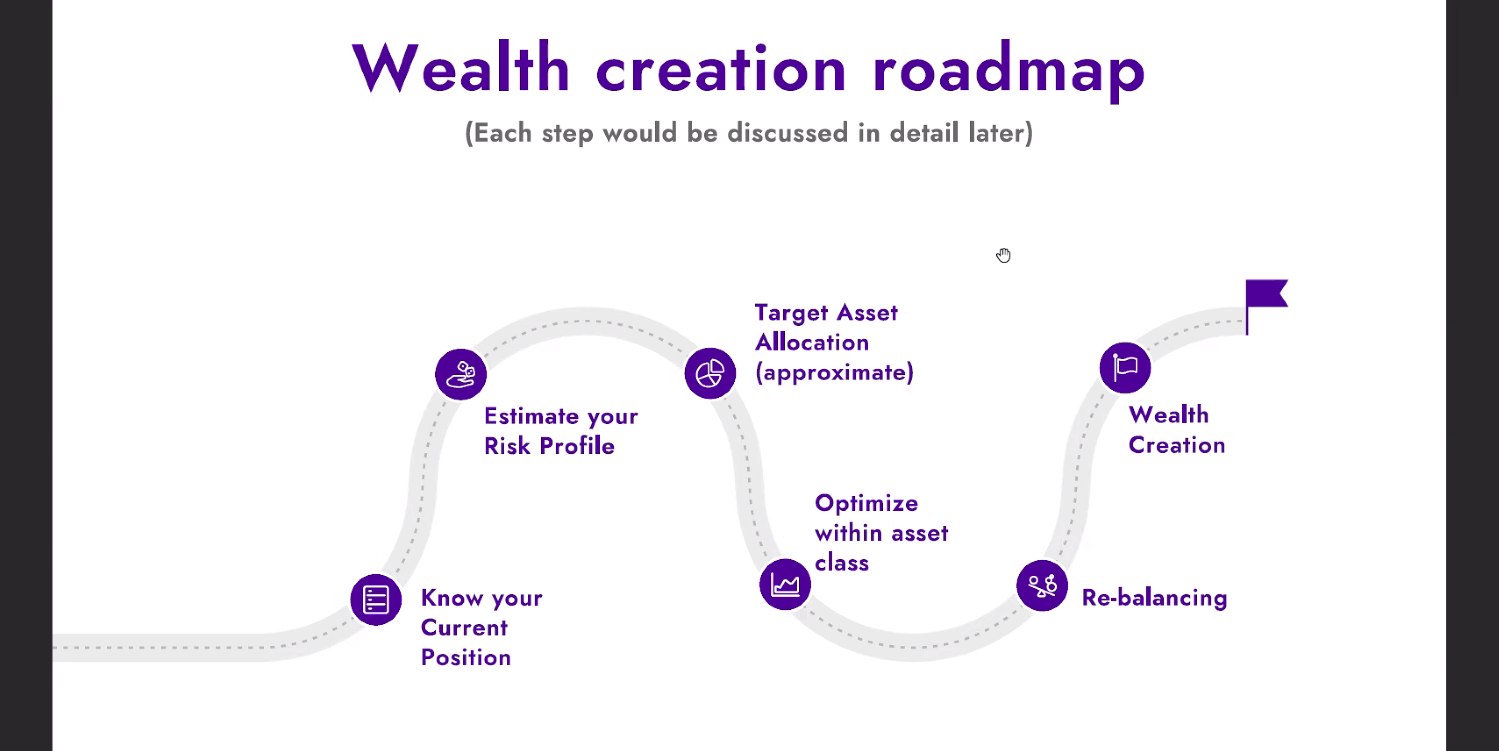 Wealth creation roadmap

(Each step would be discussed in detail later)

Know your Current Position

Estimate your Risk Profile

Target Asset Allocation (approximate)

Optimize within asset class

Re-balancing

Wealth Creation